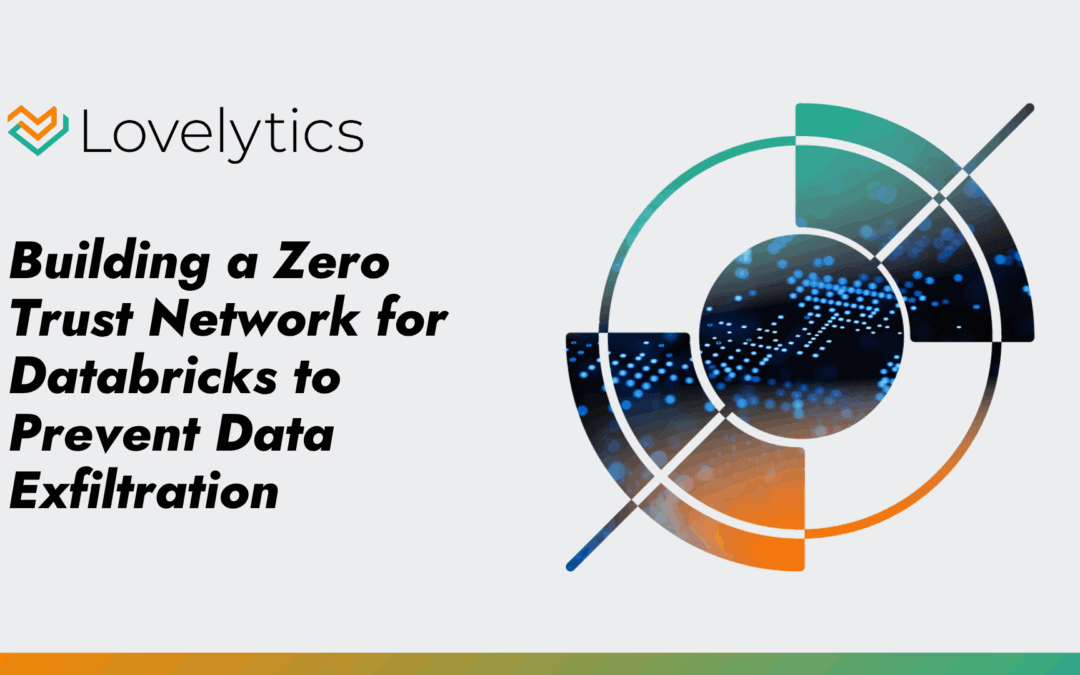 Lovelytics

Building a Zero Trust Network for Databricks to Prevent Data Exfiltration